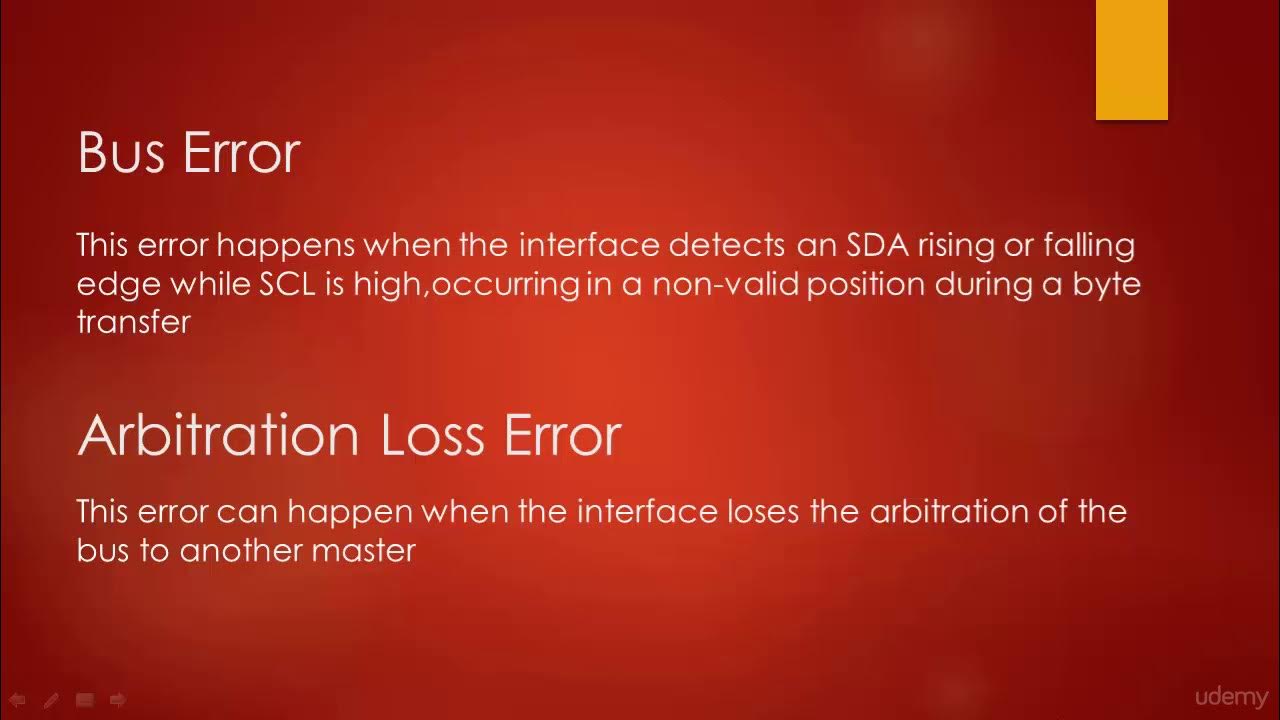 Bus Error

This error happens when the interface detects an SDA rising or falling edge while SCL is high,occurring in a non-valid position during a byte transfer

Arbitration Loss Error

This error can happen when the interface loses the arbitration of the bus to another master

udemy